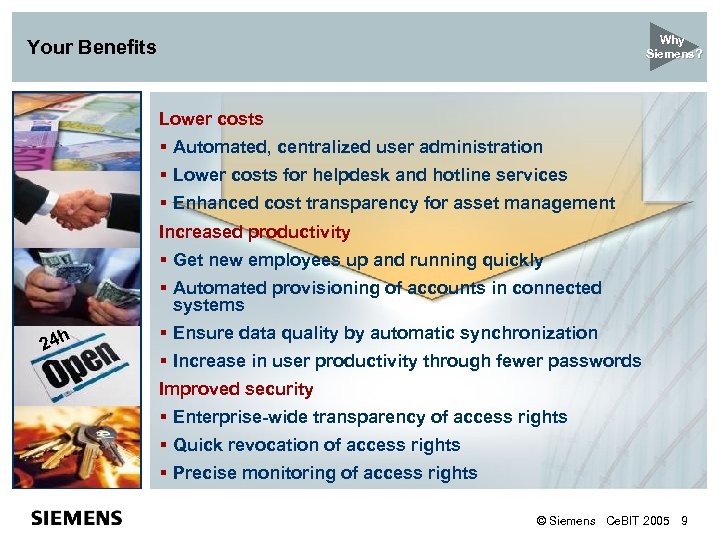 Your Benefits

Why Siemens?

24h
Open

Lower costs
▪ Automated, centralized user administration
▪ Lower costs for helpdesk and hotline services
▪ Enhanced cost transparency for asset management
Increased productivity
▪ Get new employees up and running quickly
▪ Automated provisioning of accounts in connected systems
▪ Ensure data quality by automatic synchronization
▪ Increase in user productivity through fewer passwords
Improved security
▪ Enterprise-wide transparency of access rights
▪ Quick revocation of access rights
▪ Precise monitoring of access rights

SIEMENS

© Siemens CeBIT 2005 9